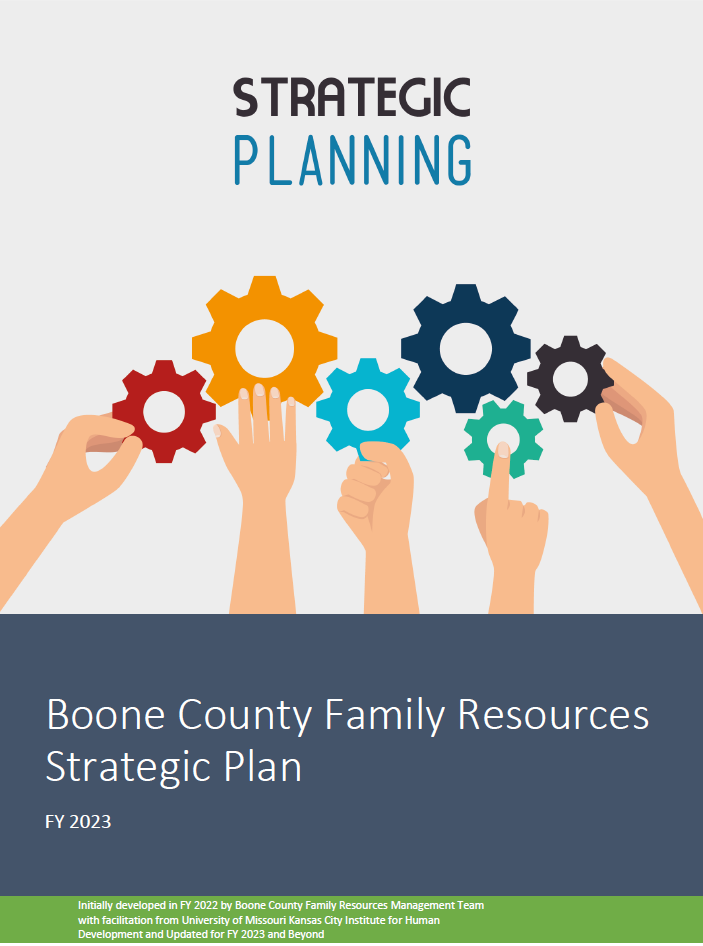 STRATEGIC
PLANNING

Boone County Family Resources Strategic Plan

FY 2023

Initially developed in FY 2022 by Boone County Family Resources Management Team with facilitation from University of Missouri Kansas City Institute for Human Development and Updated for FY 2023 and Beyond